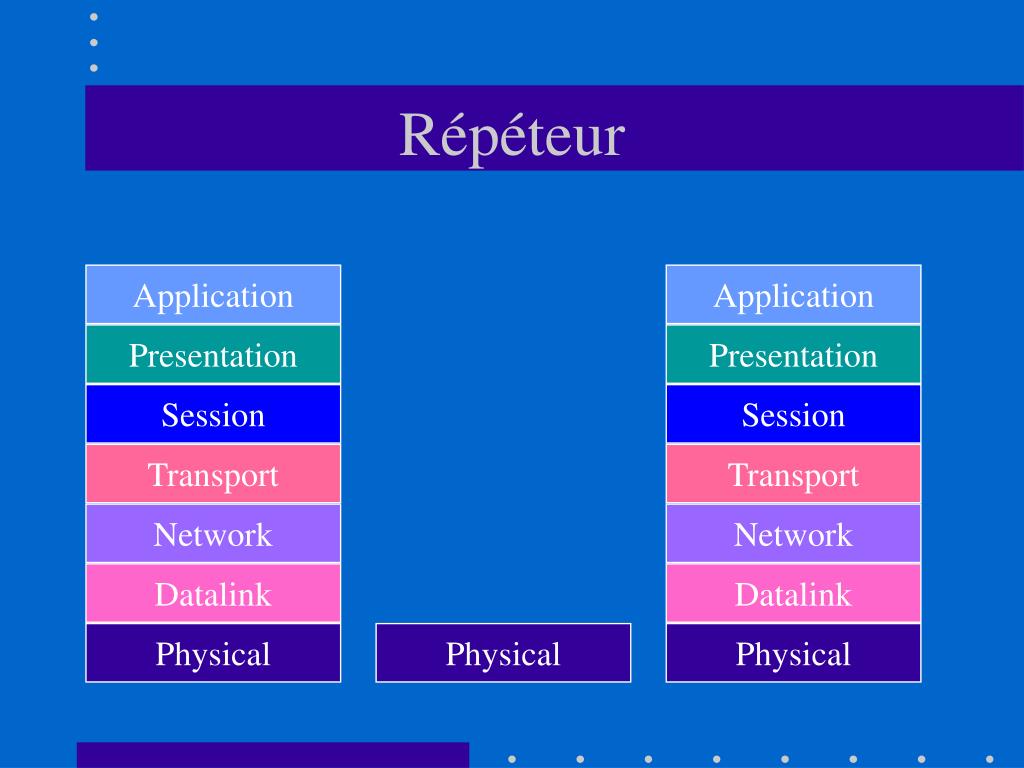 Répéteur

Application
Presentation
Session
Transport
Network
Datalink
Physical

Physical

Application
Presentation
Session
Transport
Network
Datalink
Physical